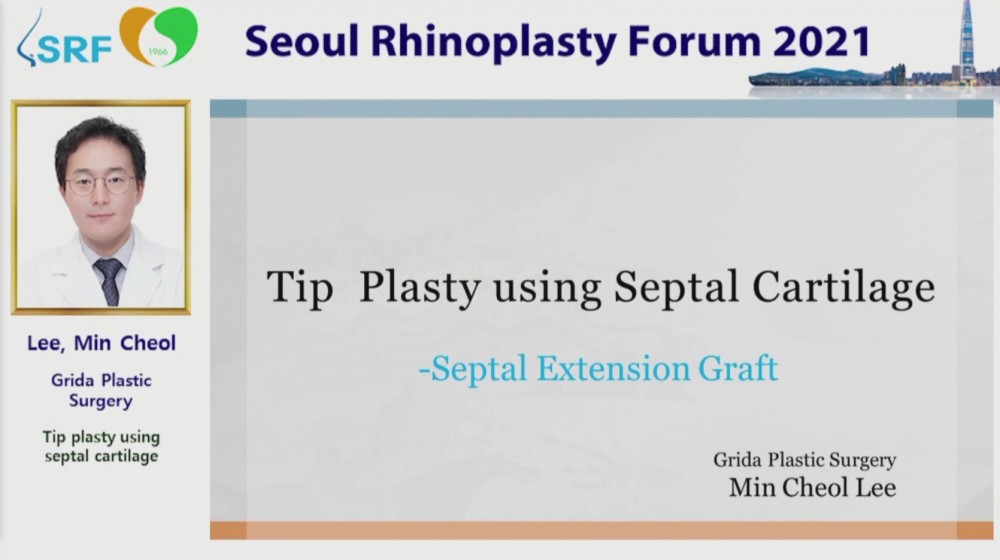 SRF 1966

Seoul Rhinoplasty Forum 2021

Lee, Min Cheol

Grida Plastic Surgery

Tip plasty using septal cartilage

Tip Plasty using Septal Cartilage

-Septal Extension Graft

Grida Plastic Surgery
Min Cheol Lee